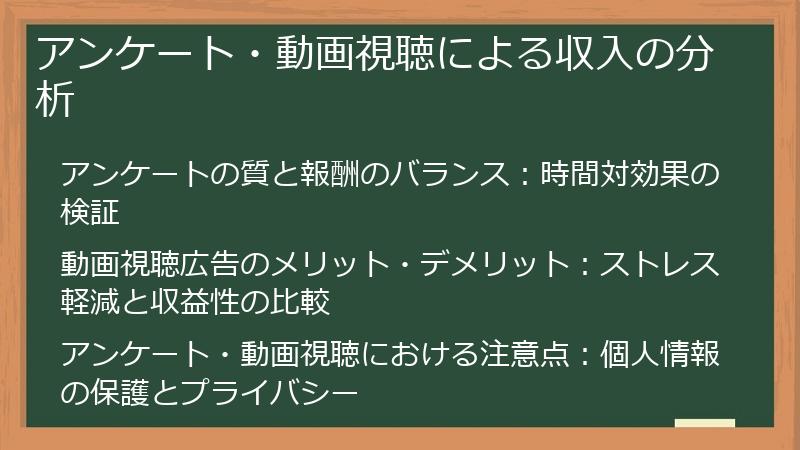 アンケート・動画視聴による収入の分析

アンケートの質と報酬のバランス：時間対効果の検証

動画視聴広告のメリット・デメリット：ストレス軽減と収益性の比較

アンケート・動画視聴における注意点：個人情報の保護とプライバシー